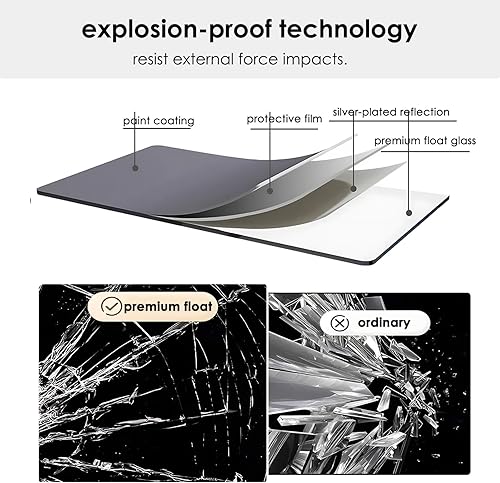 explosion-proof technology

resist external force impacts.

paint coating

protective film

silver-plated reflection

premium float glass

premium float

ordinary